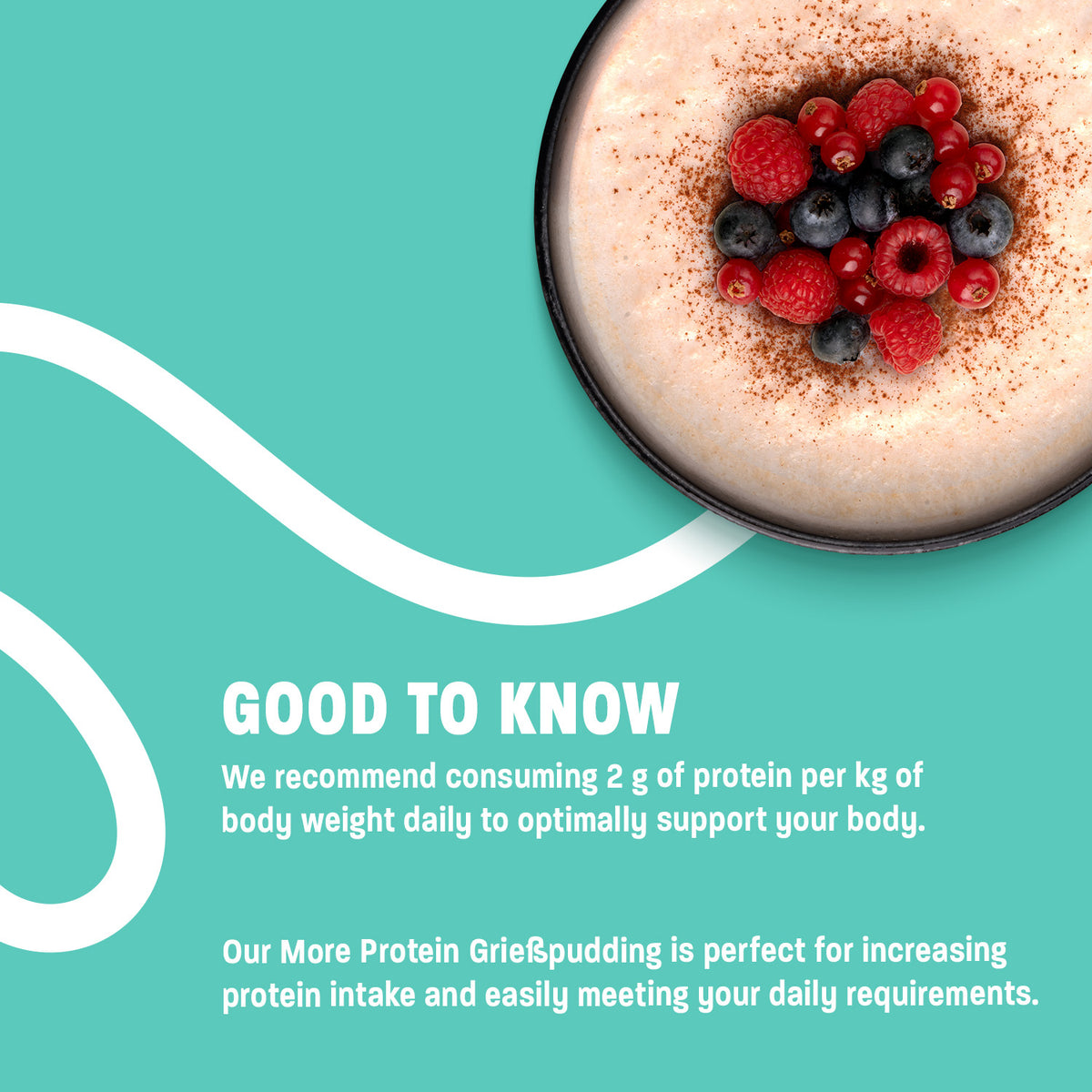 GOOD TO KNOW

We recommend consuming 2 g of protein per kg of body weight daily to optimally support your body.

Our More Protein Grießpudding is perfect for increasing protein intake and easily meeting your daily requirements.